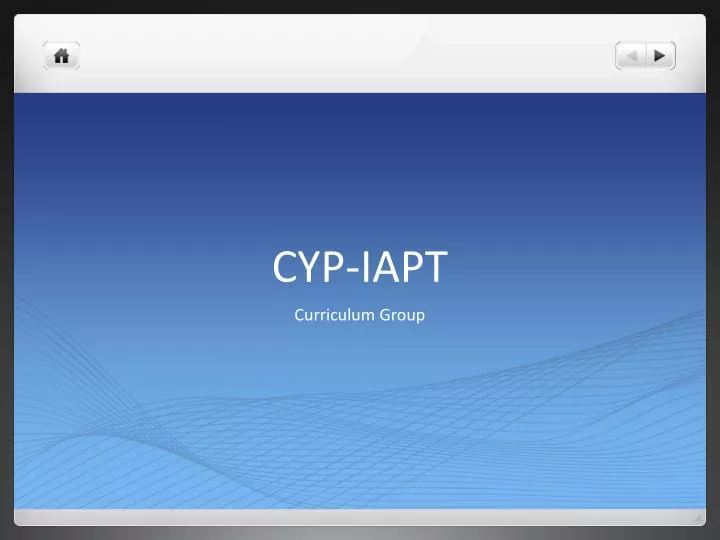 CYP-IAPT

Curriculum Group